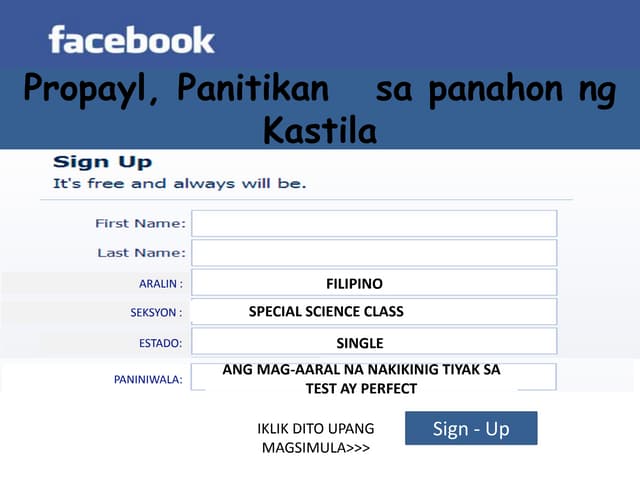 facebook

Propayl, Panitikan sa panahon ng Kastila

Sign Up
It's free and always will be.

First Name:
Last Name:
ARALIN : FILIPINO
SEKSYON : SPECIAL SCIENCE CLASS
ESTADO: SINGLE
PANINIWALA: ANG MAG-AARAL NA NAKIKINIG TIYAK SA TEST AY PERFECT

IKLIK DITO UPANG MAGSIMULA>>>

Sign - Up